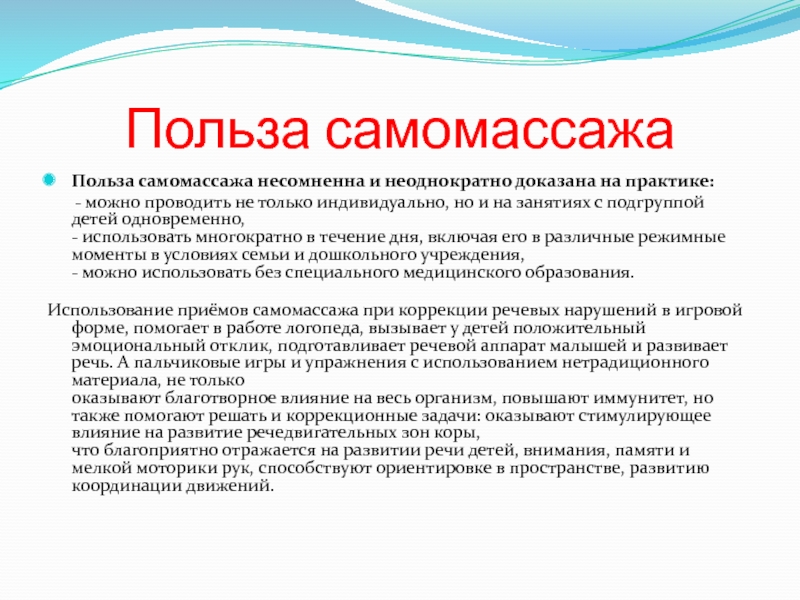 Польза самомассажа

Польза самомассажа несомненна и неоднократно доказана на практике:
- можно проводить не только индивидуально, но и на занятиях с подгруппой детей одновременно,
- использовать многократно в течение дня, включая его в различные режимные моменты в условиях семьи и дошкольного учреждения,
- можно использовать без специального медицинского образования.

Использование приёмов самомассажа при коррекции речевых нарушений в игровой форме, помогает в работе логопеда, вызывает у детей положительный эмоциональный отклик, подготавливает речевой аппарат малышей и развивает речь. А пальчиковые игры и упражнения с использованием нетрадиционного материала, не только
оказывают благотворное влияние на весь организм, повышают иммунитет, но также помогают решать и коррекционные задачи: оказывают стимулирующее влияние на развитие речедвигательных зон коры,
что благоприятно отражается на развитии речи детей, внимания, памяти и мелкой моторики рук, способствуют ориентировке в пространстве, развитию координации движений.